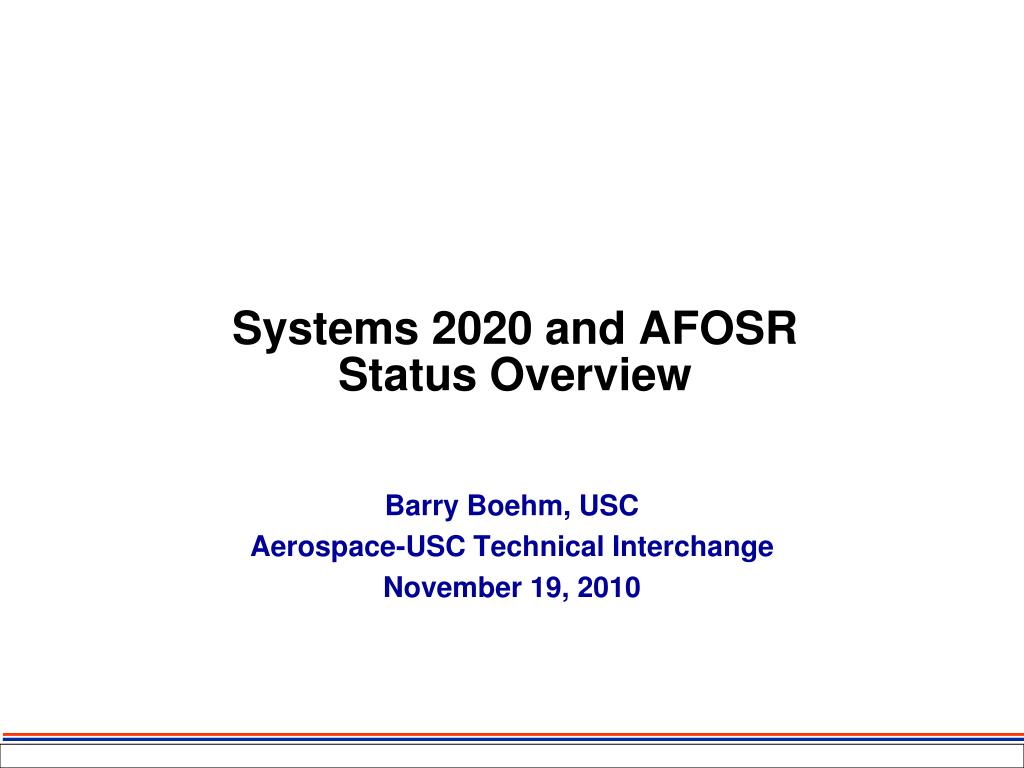 Systems 2020 and AFOSR
Status Overview

Barry Boehm, USC
Aerospace-USC Technical Interchange
November 19, 2010